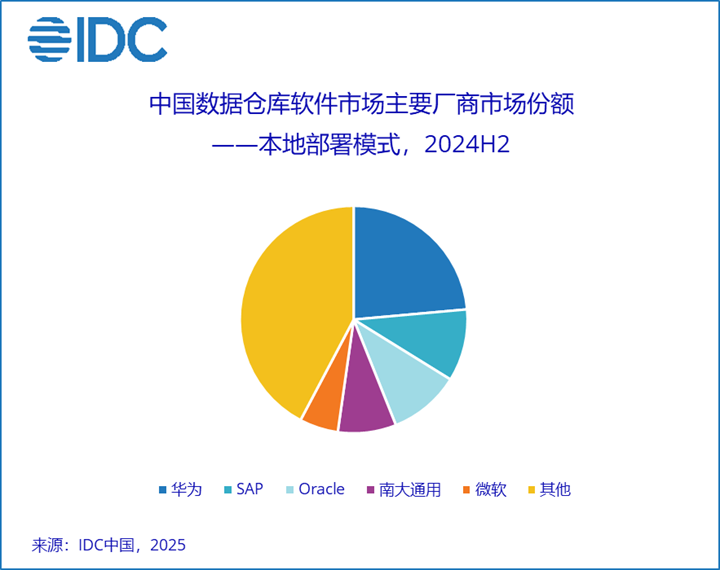 IDC

中国数据仓库软件市场主要厂商市场份额
——本地部署模式，2024H2

华为 SAP Oracle 南大通用 微软 其他

来源：IDC中国，2025